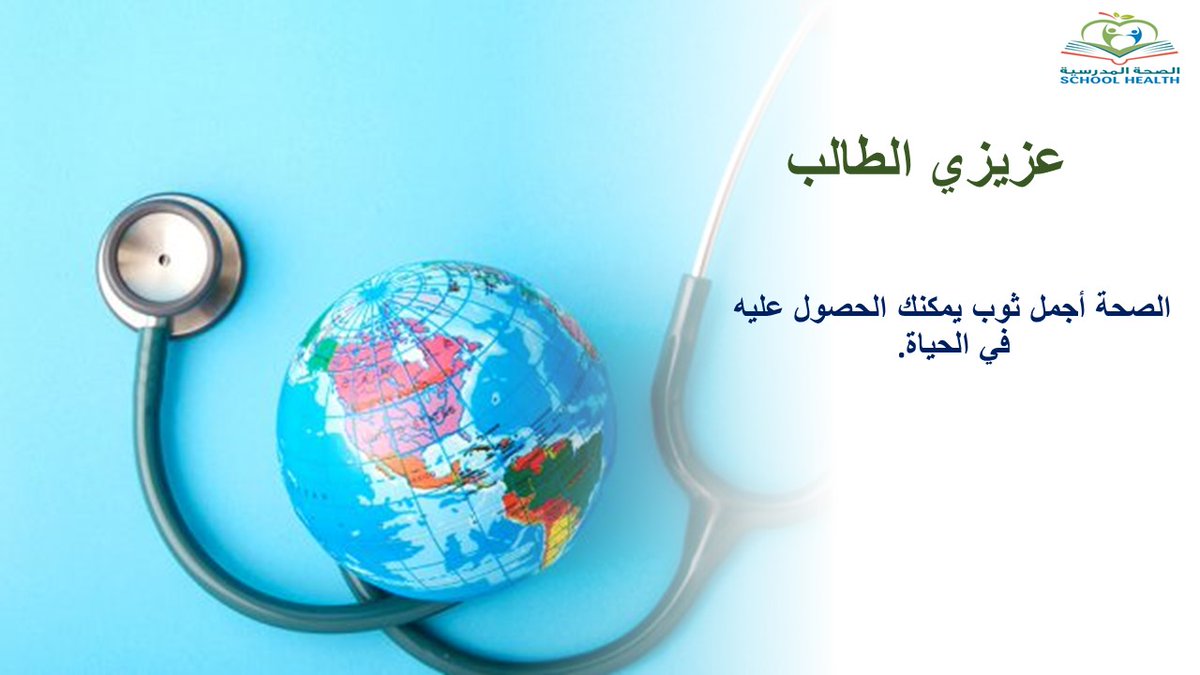 الصحة المدرسية
SCHOOL HEALTH

عزيزي الطالب

الصحة أجمل ثوب يمكنك الحصول عليه في الحياة.